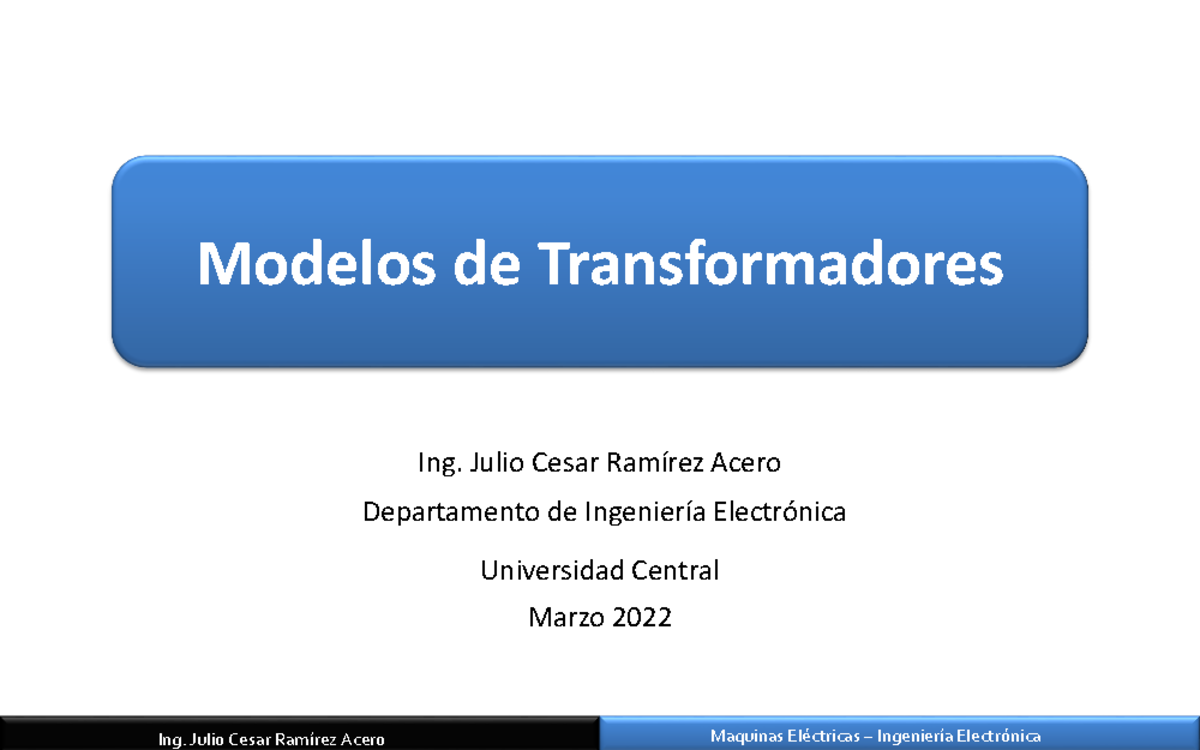 Modelos de Transformadores

Ing. Julio Cesar Ramírez Acero

Departamento de Ingeniería Electrónica

Universidad Central

Marzo 2022

Ing. Julio Cesar Ramírez Acero

Maquinas Eléctricas – Ingeniería Electrónica